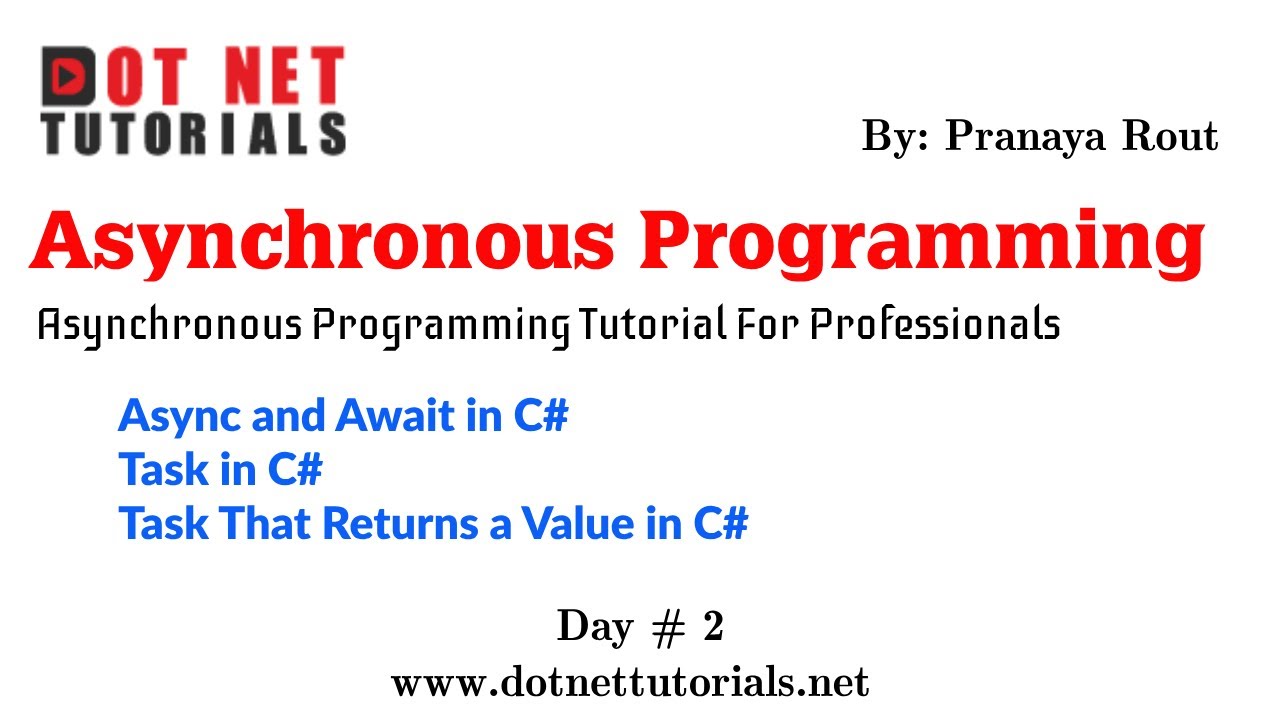 DOT NET
TUTORIALS

By: Pranaya Rout

Asynchronous Programming

Asynchronous Programming Tutorial For Professionals

Async and Await in C#
Task in C#
Task That Returns a Value in C#

Day # 2
www.dotnettutorials.net